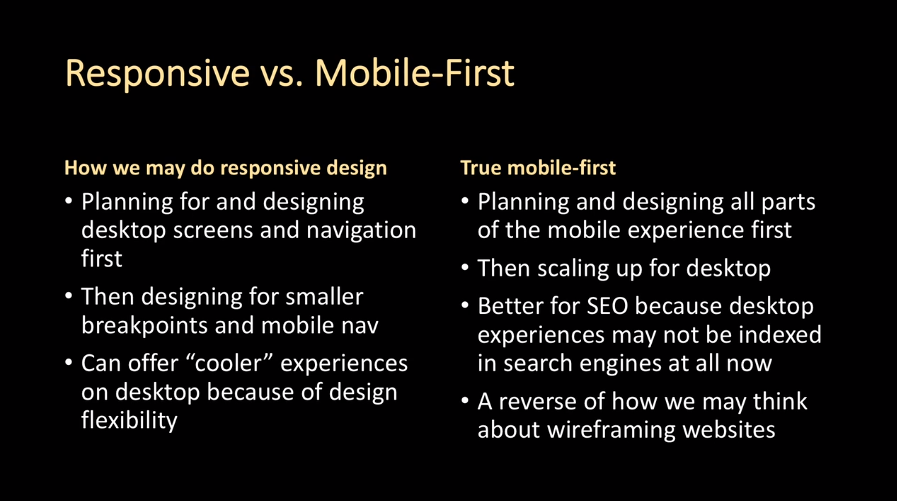 Responsive vs. Mobile-First

How we may do responsive design

• Planning for and designing desktop screens and navigation first
• Then designing for smaller breakpoints and mobile nav
• Can offer “cooler” experiences on desktop because of design flexibility

True mobile-first

• Planning and designing all parts of the mobile experience first
• Then scaling up for desktop
• Better for SEO because desktop experiences may not be indexed in search engines at all now
• A reverse of how we may think about wireframing websites